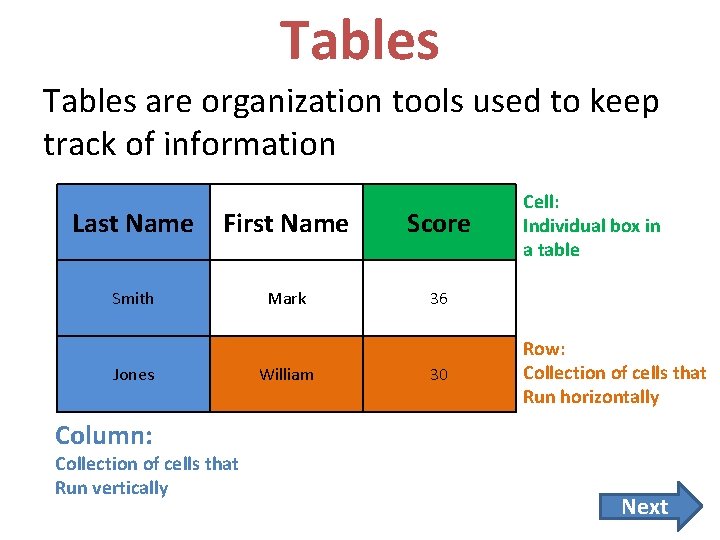 Tables

Tables are organization tools used to keep track of information

| Last Name | First Name | Score |
|---|---|---|
| Smith | Mark | 36 |
| Jones | William | 30 |

Cell:
Individual box in a table

Row:
Collection of cells that Run horizontally

Column:
Collection of cells that Run vertically

Next